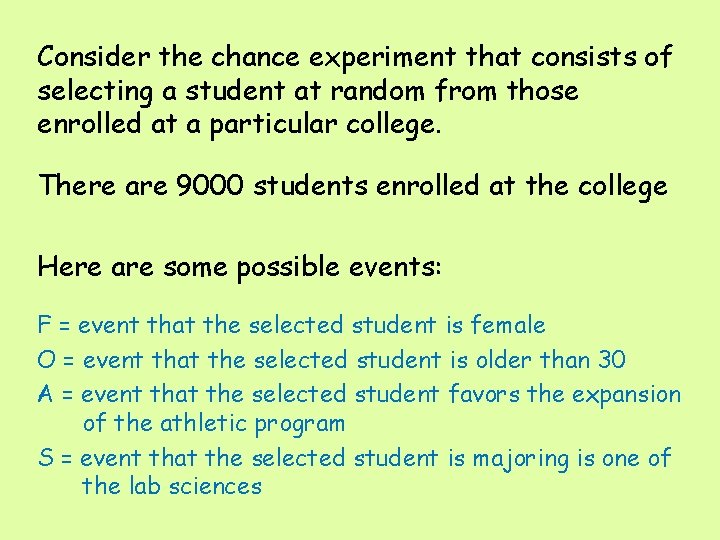 Consider the chance experiment that consists of selecting a student at random from those enrolled at a particular college.

There are 9000 students enrolled at the college

Here are some possible events:

F = event that the selected student is female

O = event that the selected student is older than 30

A = event that the selected student favors the expansion of the athletic program

S = event that the selected student is majoring is one of the lab sciences